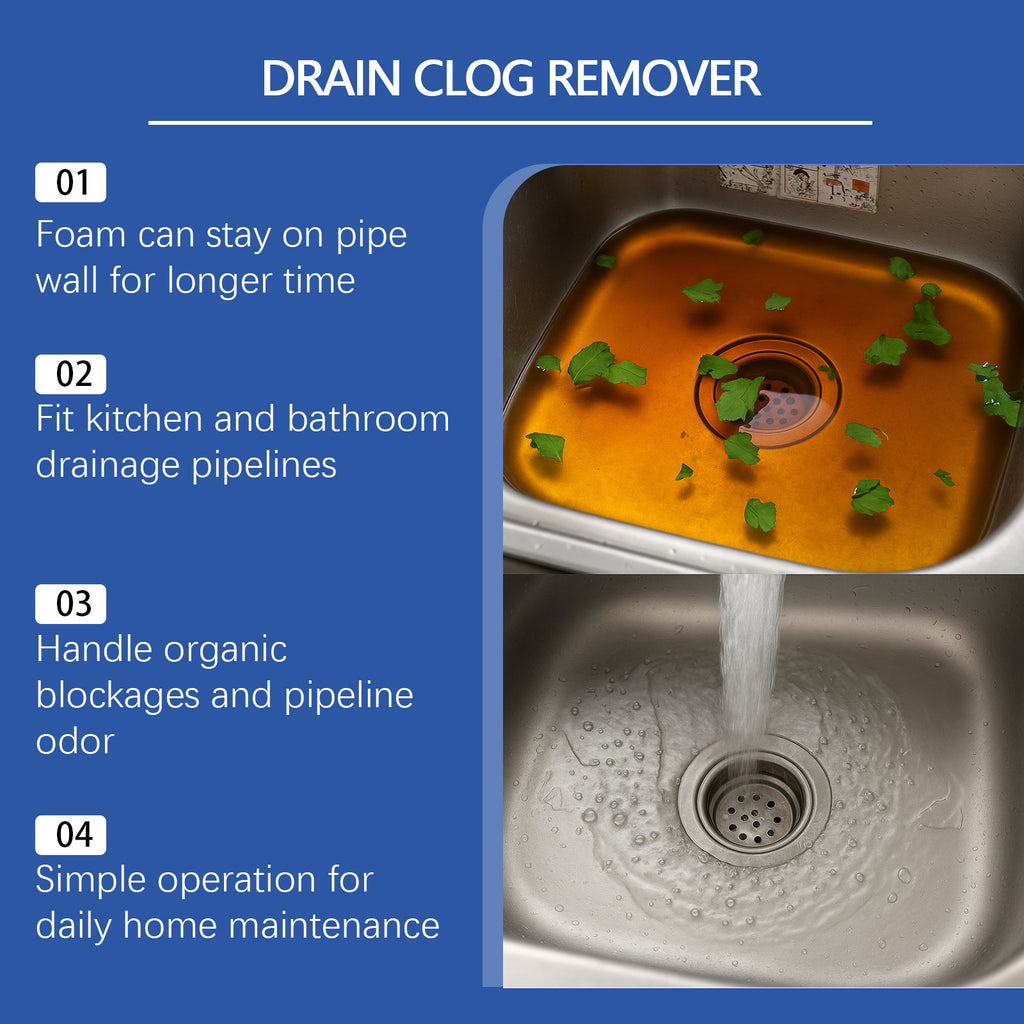 DRAIN CLOG REMOVER

01
Foam can stay on pipe wall for longer time

02
Fit kitchen and bathroom drainage pipelines

03
Handle organic blockages and pipeline odor

04
Simple operation for daily home maintenance